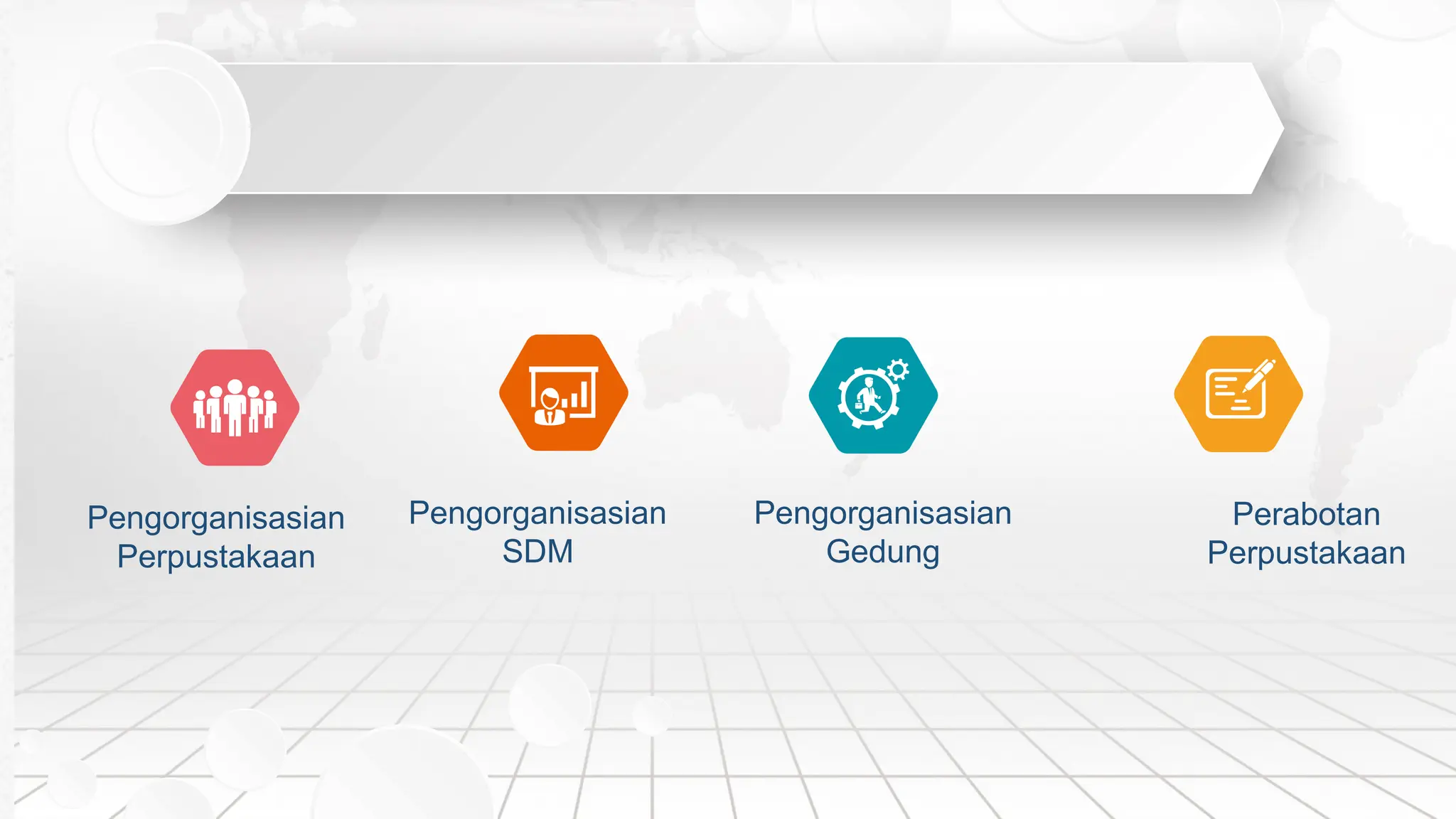 Pengorganisasian Perpustakaan

Pengorganisasian SDM

Pengorganisasian Gedung

Perabotan Perpustakaan